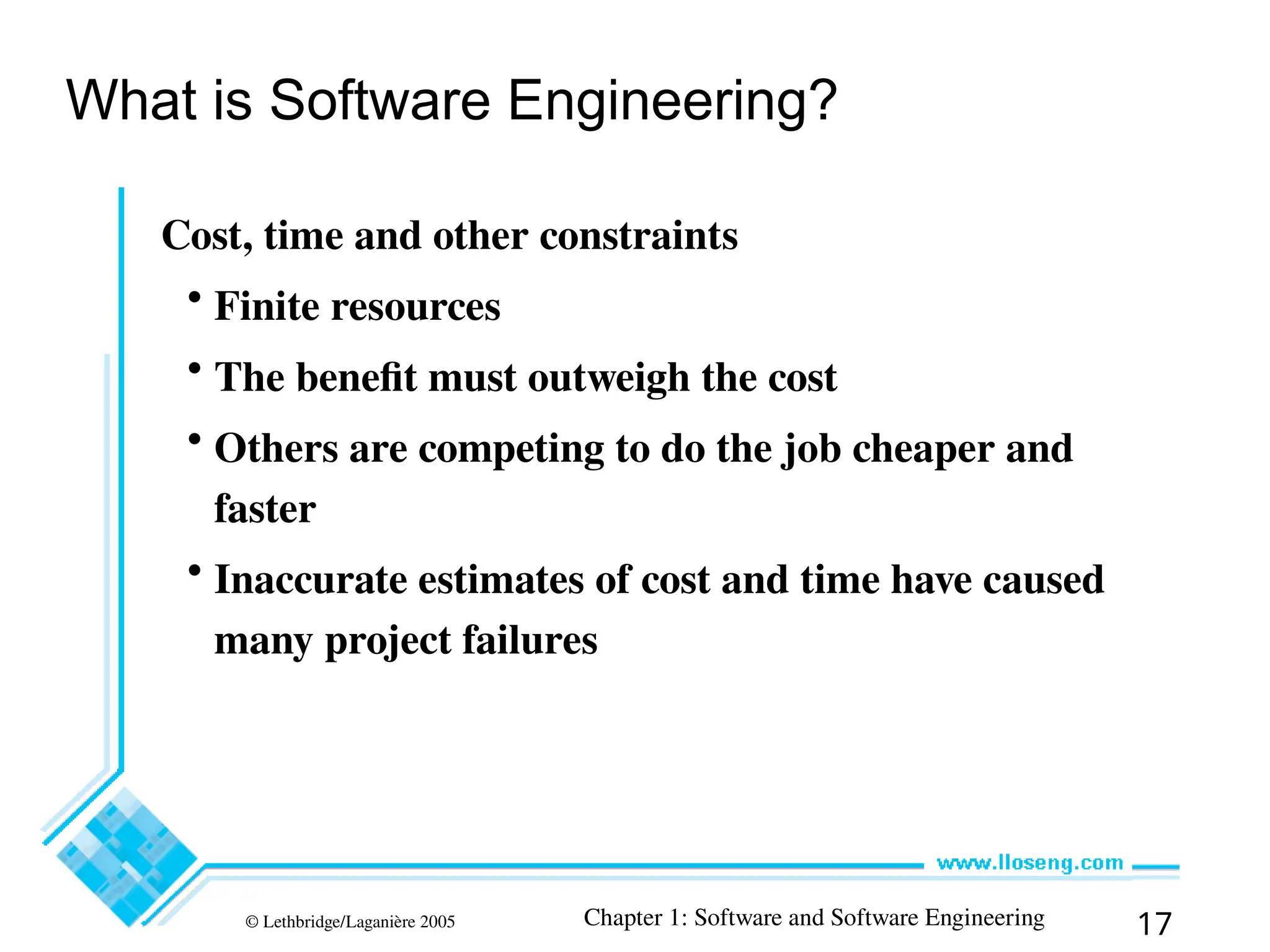 What is Software Engineering?

Cost, time and other constraints

• Finite resources

• The benefit must outweigh the cost

• Others are competing to do the job cheaper and faster

• Inaccurate estimates of cost and time have caused many project failures

www.lloseng.com

© Lethbridge/Laganière 2005

Chapter 1: Software and Software Engineering

17